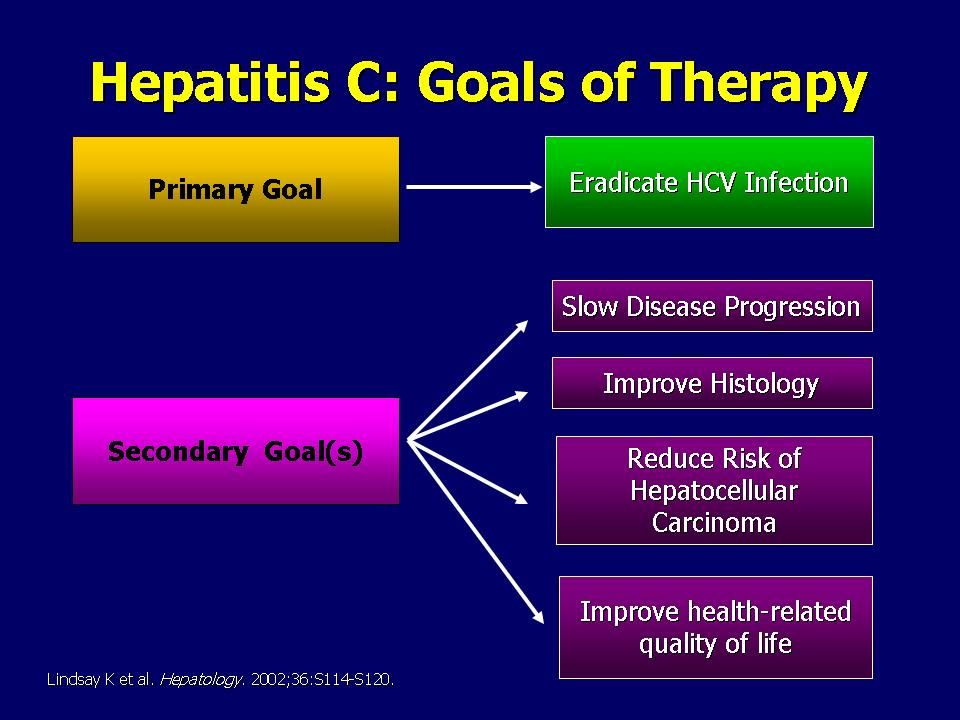 Hepatitis C: Goals of Therapy

Primary Goal

Eradicate HCV Infection

Secondary Goal(s)

Slow Disease Progression

Improve Histology

Reduce Risk of Hepatocellular Carcinoma

Improve health-related quality of life

Lindsay K et al. Hepatology. 2002;36:S114-S120.